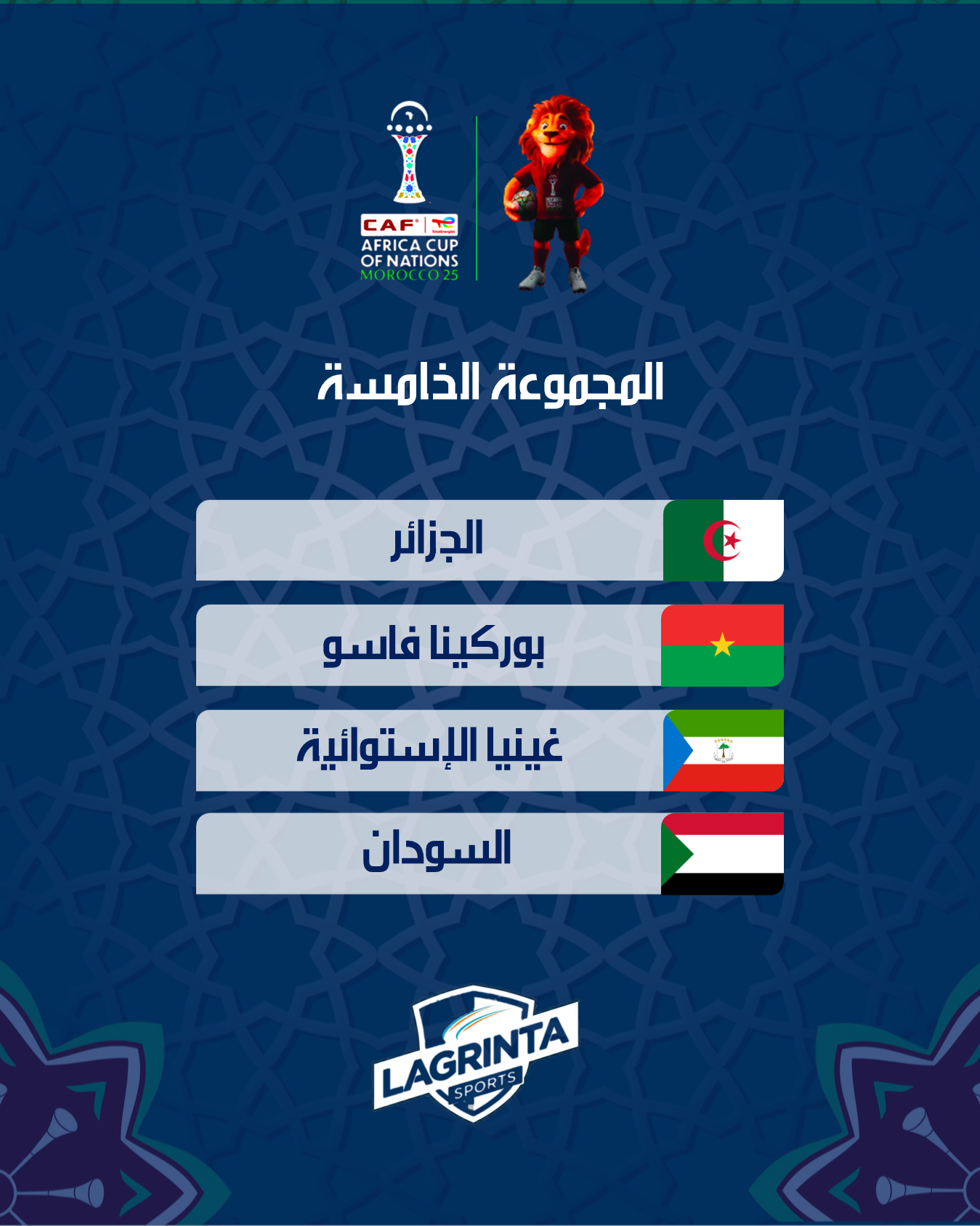 CAF TotalEnergies
AFRICA CUP OF NATIONS
MOROCCO 25

المجموعة الخامسة

الجزائر

بوركينا فاسو

غينيا الإستوائية

السودان

LAGRINTA SPORTS